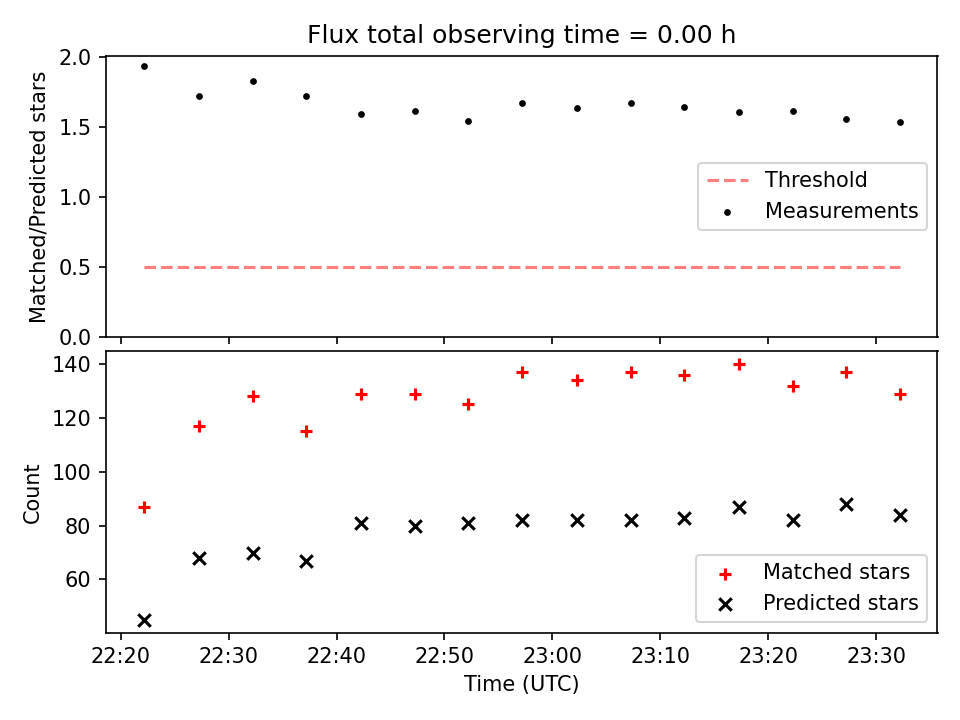 Flux total observing time = 0.00 h

Matched/Predicted stars

2.0
1.5
1.0
0.5
0.0

Threshold
Measurements

Count

140
120
100
80
60

Matched stars
Predicted stars

22:20 22:30 22:40 22:50 23:00 23:10 23:20 23:30

Time (UTC)